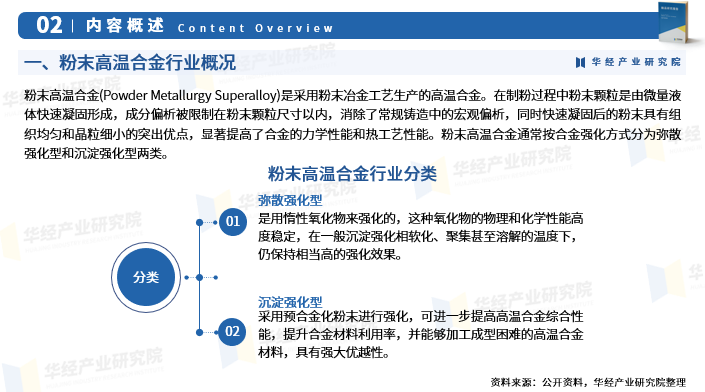 02 | 内容概述 Content Overview

一、粉末高温合金行业概况

华经产业研究院

粉末高温合金(Powder Metallurgy Superalloy)是采用粉末冶金工艺生产的高温合金。在制粉过程中粉末颗粒是由微量液体快速凝固形成，成分偏析被限制在粉末颗粒尺寸以内，消除了常规铸造中的宏观偏析，同时快速凝固后的粉末具有组织均匀和晶粒细小的突出优点，显著提高了合金的力学性能和热工艺性能。粉末高温合金通常按合金强化方式分为弥散强化型和沉淀强化型两类。

粉末高温合金行业分类

分类

01
弥散强化型
是用惰性氧化物来强化的，这种氧化物的物理和化学性能高度稳定，在一般沉淀强化相软化、聚集甚至溶解的温度下，仍保持相当高的强化效果。

02
沉淀强化型
采用预合金化粉末进行强化，可进一步提高高温合金综合性能，提升合金材料利用率，并能够加工成型困难的高温合金材料，具有强大优越性。

资料来源：公开资料，华经产业研究院整理